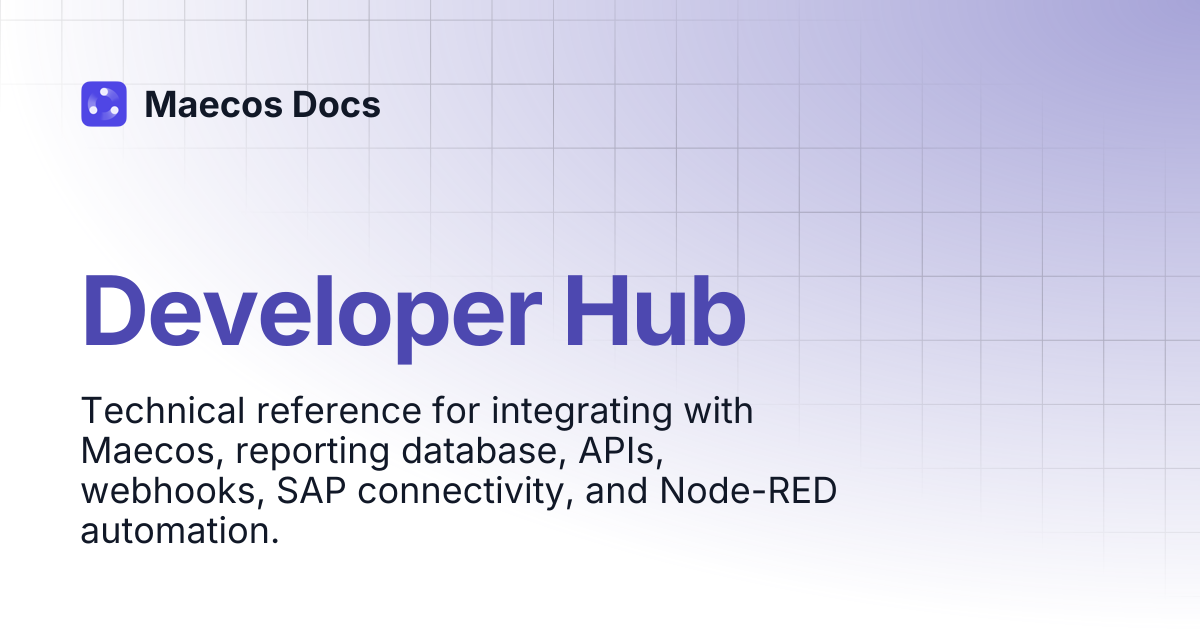 Maecos Docs

Developer Hub

Technical reference for integrating with Maecos, reporting database, APIs, webhooks, SAP connectivity, and Node-RED automation.